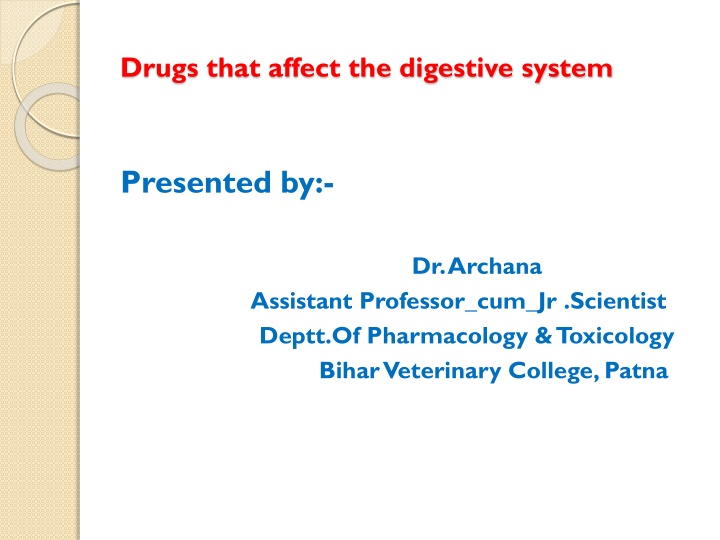 Drugs that affect the digestive system

Presented by:-

Dr. Archana
Assistant Professor_cum_Jr .Scientist
Deptt. Of Pharmacology & Toxicology
Bihar Veterinary College, Patna